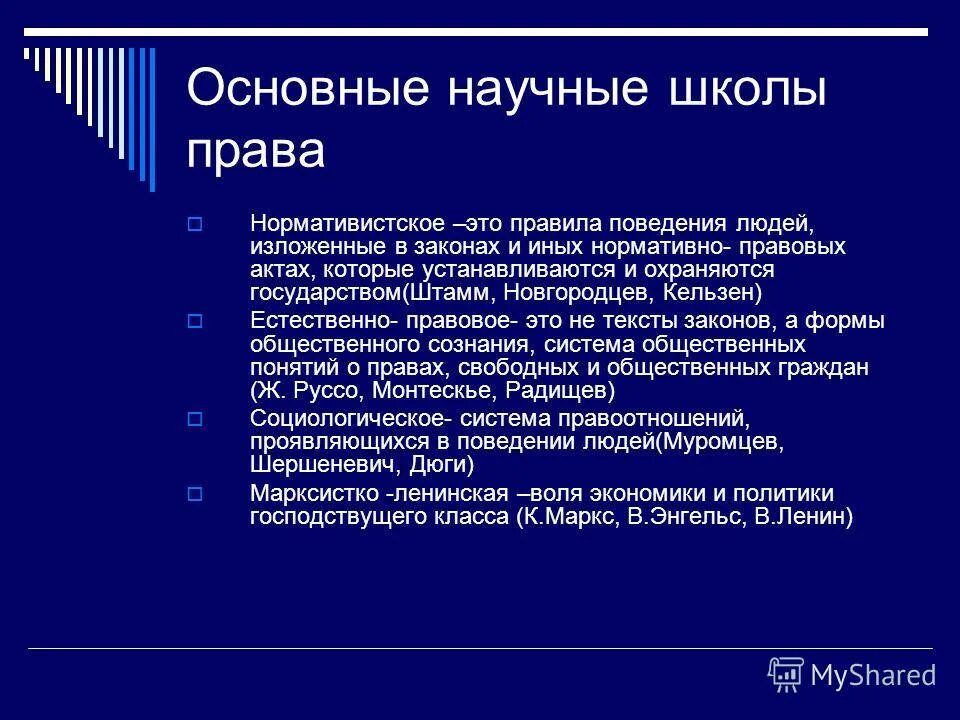 Основные научные школы права

Нормативистское –это правила поведения людей, изложенные в законах и иных нормативно- правовых актах, которые устанавливаются и охраняются государством(Штамм, Новгородцев, Кельзен)

Естественно- правовое- это не тексты законов, а формы общественного сознания, система общественных понятий о правах, свободных и общественных граждан (Ж. Руссо, Монтескье, Радищев)

Социологическое- система правоотношений, проявляющихся в поведении людей(Муромцев, Шершеневич, Дюги)

Марксистко -ленинская –воля экономики и политики господствущего класса (К.Маркс, В.Энгельс, В.Ленин)

MyShared